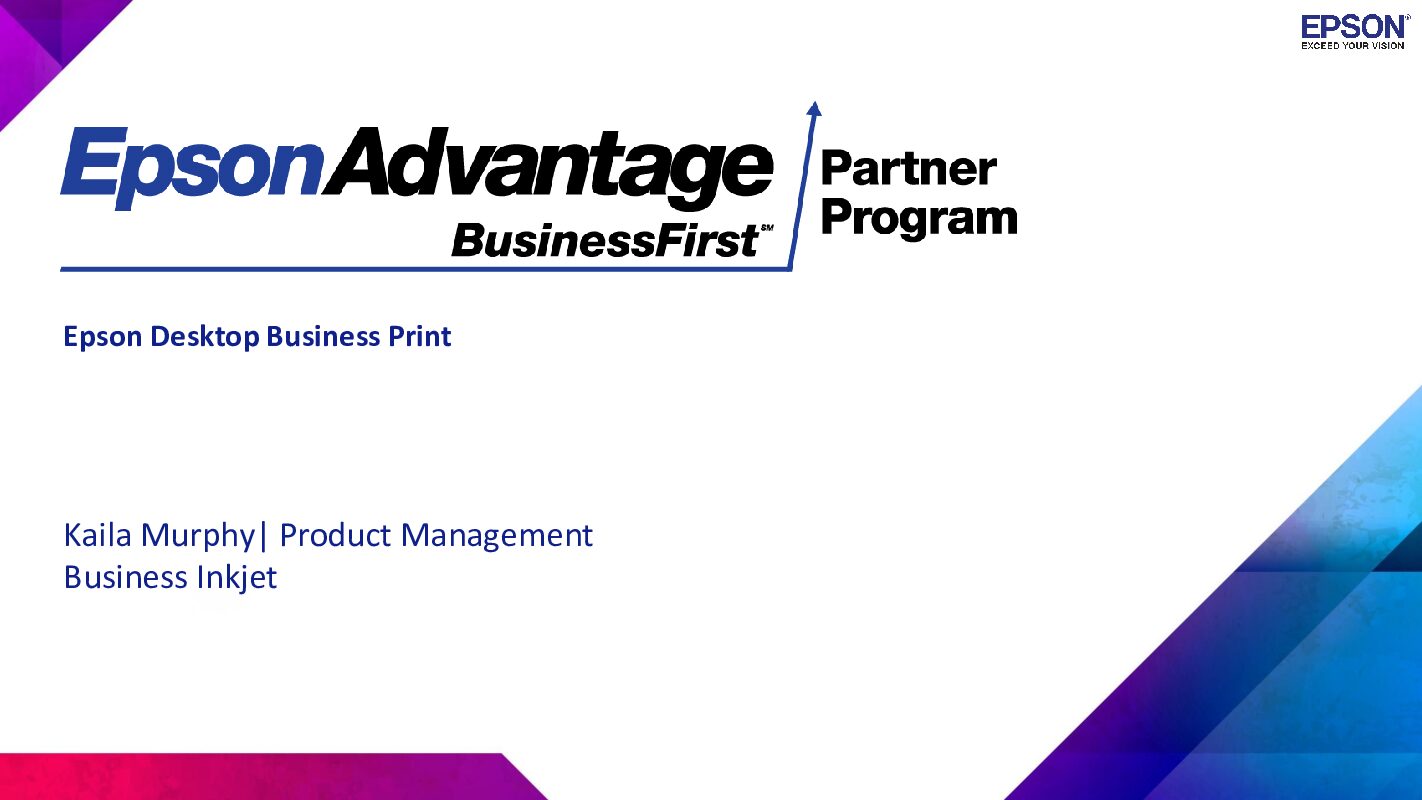 EPSON®
EXCEED YOUR VISION

EpsonAdvantage BusinessFirst℠ Partner Program

Epson Desktop Business Print

Kaila Murphy| Product Management
Business Inkjet